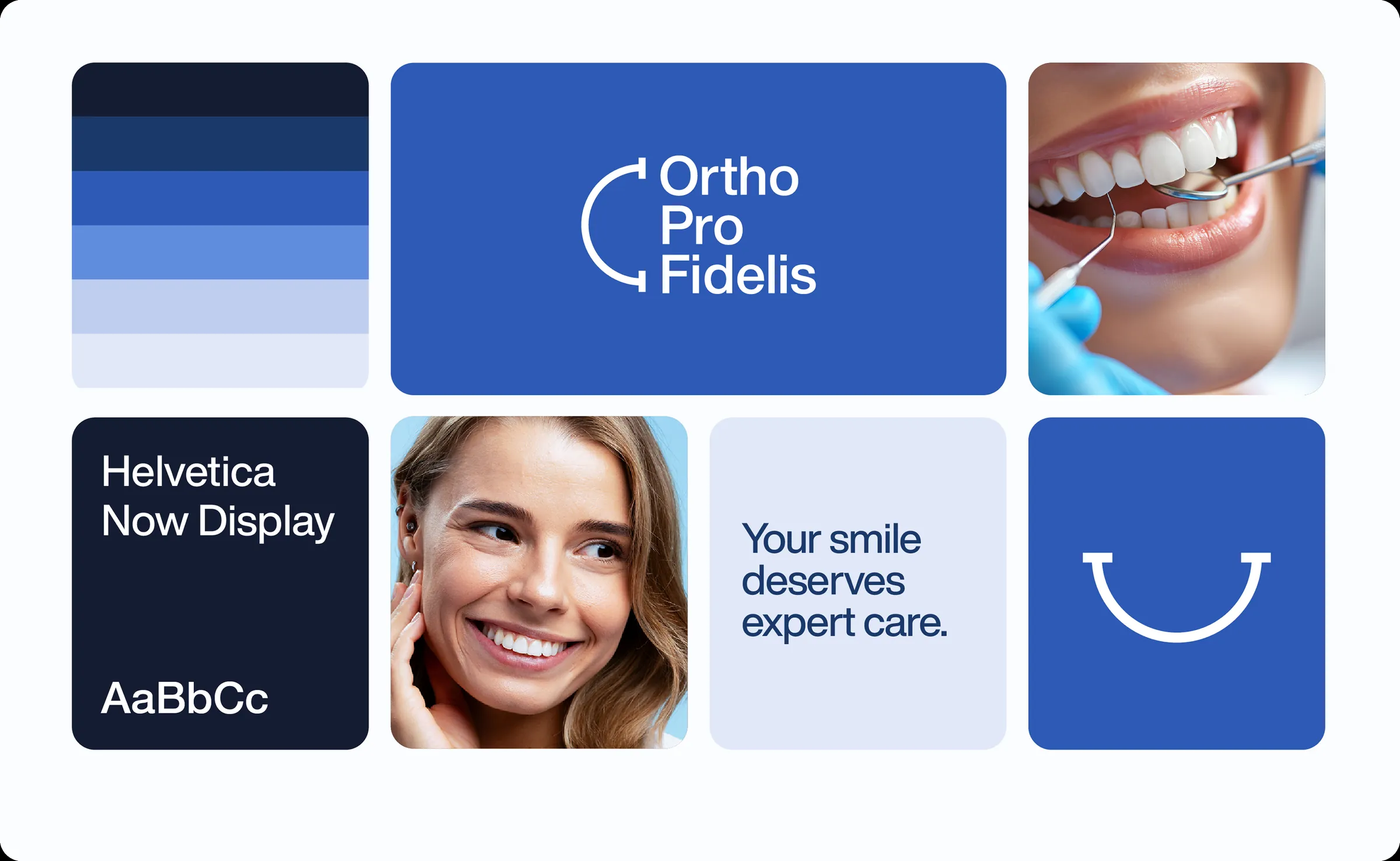 Ortho
Pro
Fidelis

Helvetica
Now Display

AaBbCc

Your smile deserves expert care.